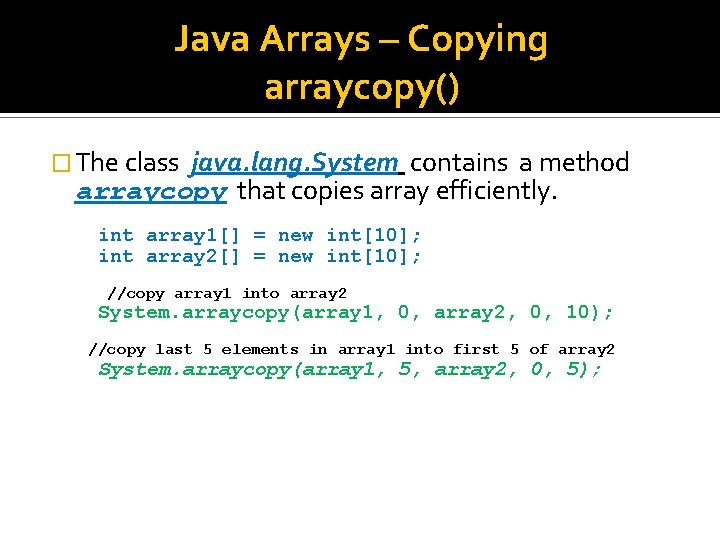 Java Arrays – Copying arraycopy()

The class java.lang.System contains a method arraycopy that copies array efficiently.

int array1[] = new int[10];
int array2[] = new int[10];

//copy array1 into array2
System.arraycopy(array1, 0, array2, 0, 10);

//copy last 5 elements in array1 into first 5 of array2
System.arraycopy(array1, 5, array2, 0, 5);